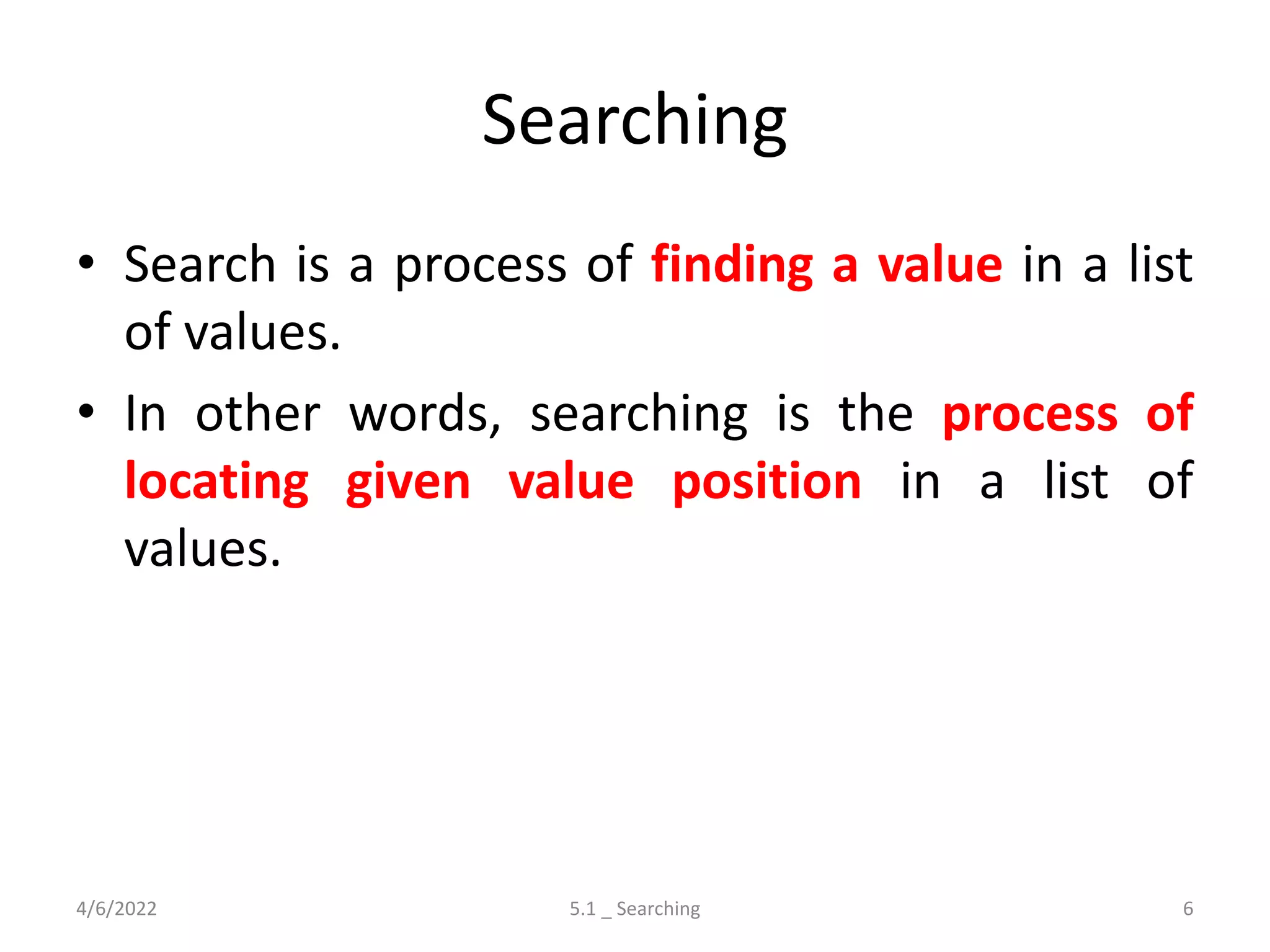 Searching

• Search is a process of finding a value in a list of values.

• In other words, searching is the process of locating given value position in a list of values.

4/6/2022

5.1 _ Searching

6